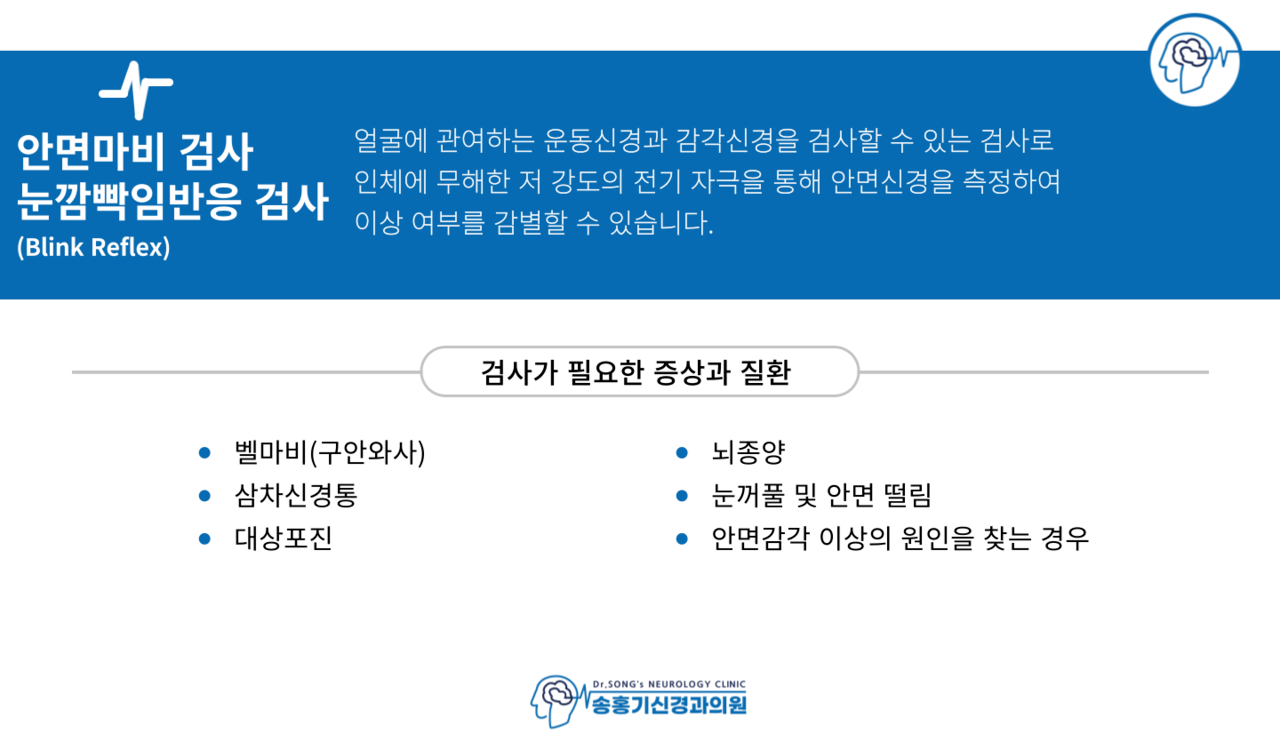 안면마비 검사
눈깜빡임반응 검사
(Blink Reflex)

얼굴에 관여하는 운동신경과 감각신경을 검사할 수 있는 검사로 인체에 무해한 저 강도의 전기 자극을 통해 안면신경을 측정하여 이상 여부를 감별할 수 있습니다.

검사가 필요한 증상과 질환

- 벨마비(구안와사)
- 삼차신경통
- 대상포진

- 뇌종양
- 눈꺼풀 및 안면 떨림
- 안면감각 이상의 원인을 찾는 경우

Dr.SONG's NEUROLOGY CLINIC
송홍기신경과의원